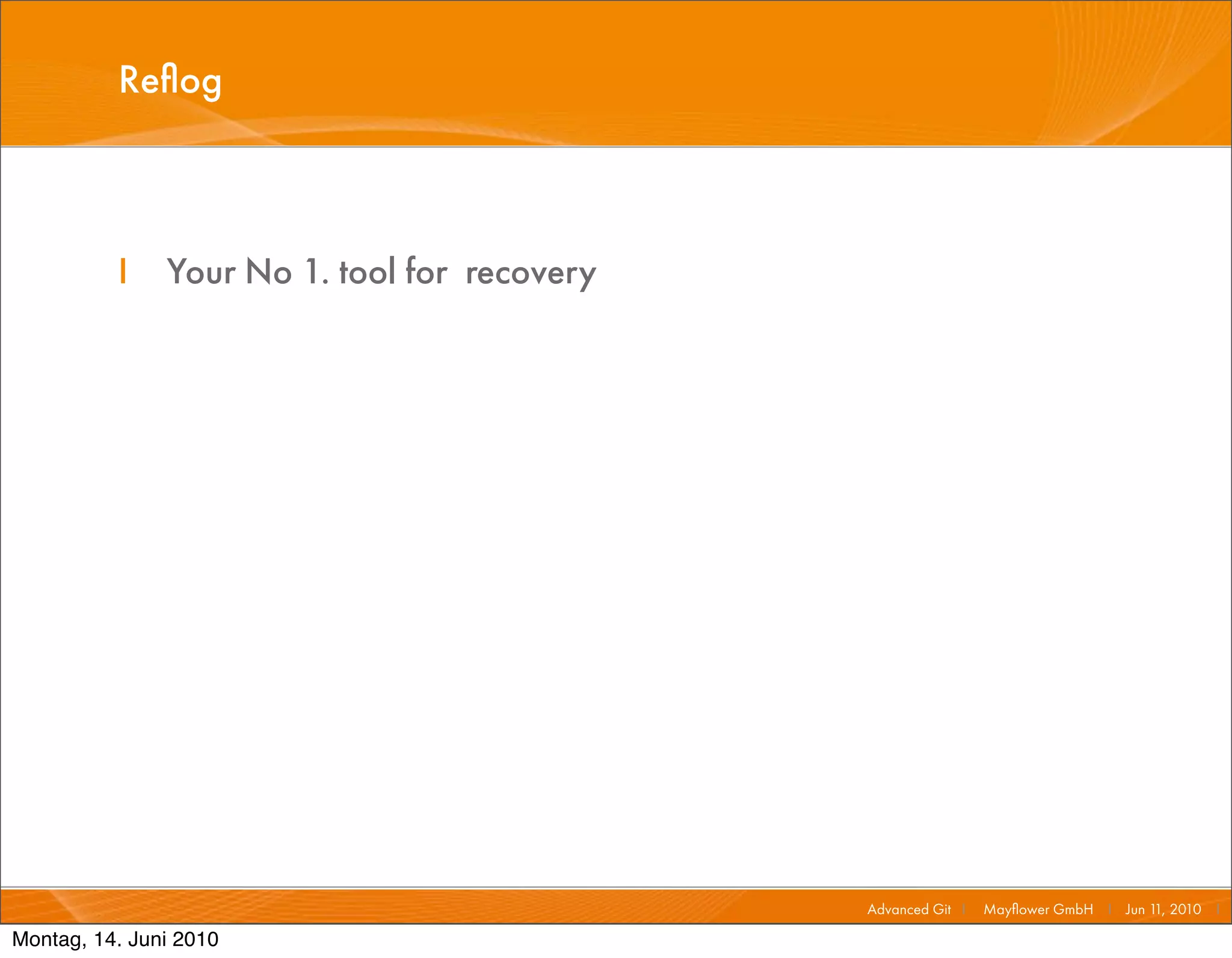 Reflog

Your No 1. tool for recovery

Advanced Git | Mayflower GmbH | Jun 11, 2010 |

Montag, 14. Juni 2010